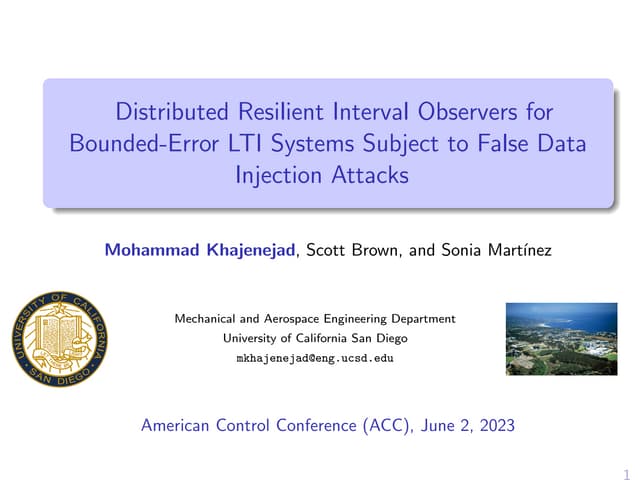 Distributed Resilient Interval Observers for Bounded-Error LTI Systems Subject to False Data Injection Attacks

Mohammad Khajenejad, Scott Brown, and Sonia Martínez

UNIVERSITY OF CALIFORNIA SAN DIEGO

Mechanical and Aerospace Engineering Department
University of California San Diego
mkhajenejad@eng.ucsd.edu

American Control Conference (ACC), June 2, 2023

1